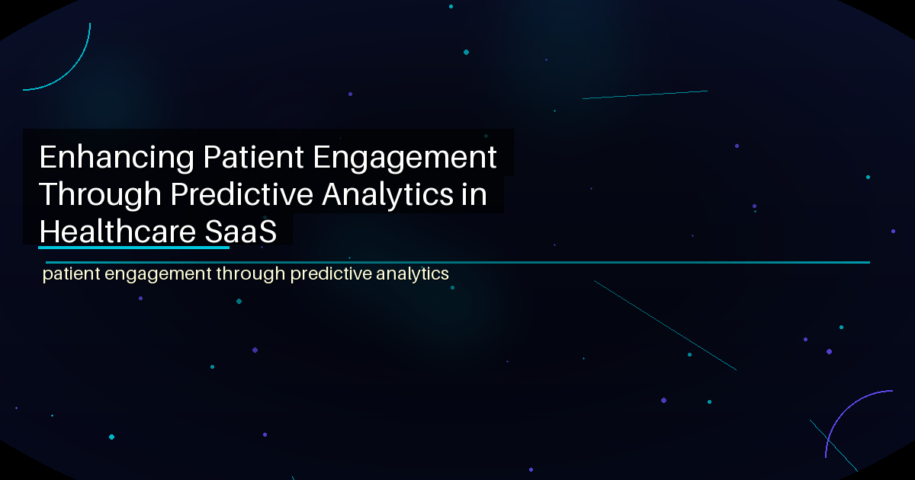 Enhancing Patient Engagement Through Predictive Analytics in Healthcare SaaS

patient engagement through predictive analytics